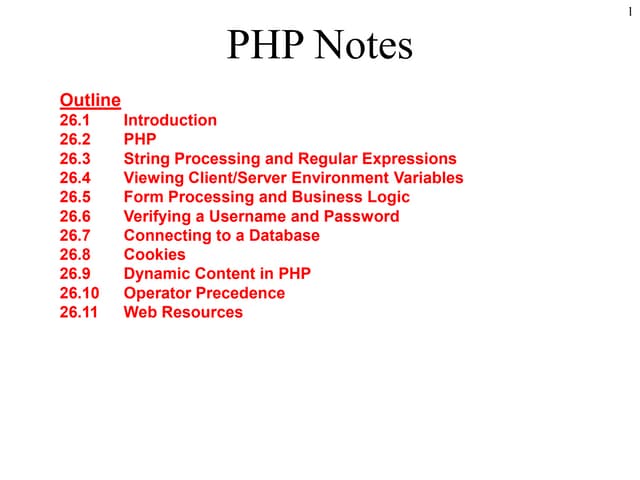 1

PHP Notes

Outline
26.1 Introduction
26.2 PHP
26.3 String Processing and Regular Expressions
26.4 Viewing Client/Server Environment Variables
26.5 Form Processing and Business Logic
26.6 Verifying a Username and Password
26.7 Connecting to a Database
26.8 Cookies
26.9 Dynamic Content in PHP
26.10 Operator Precedence
26.11 Web Resources